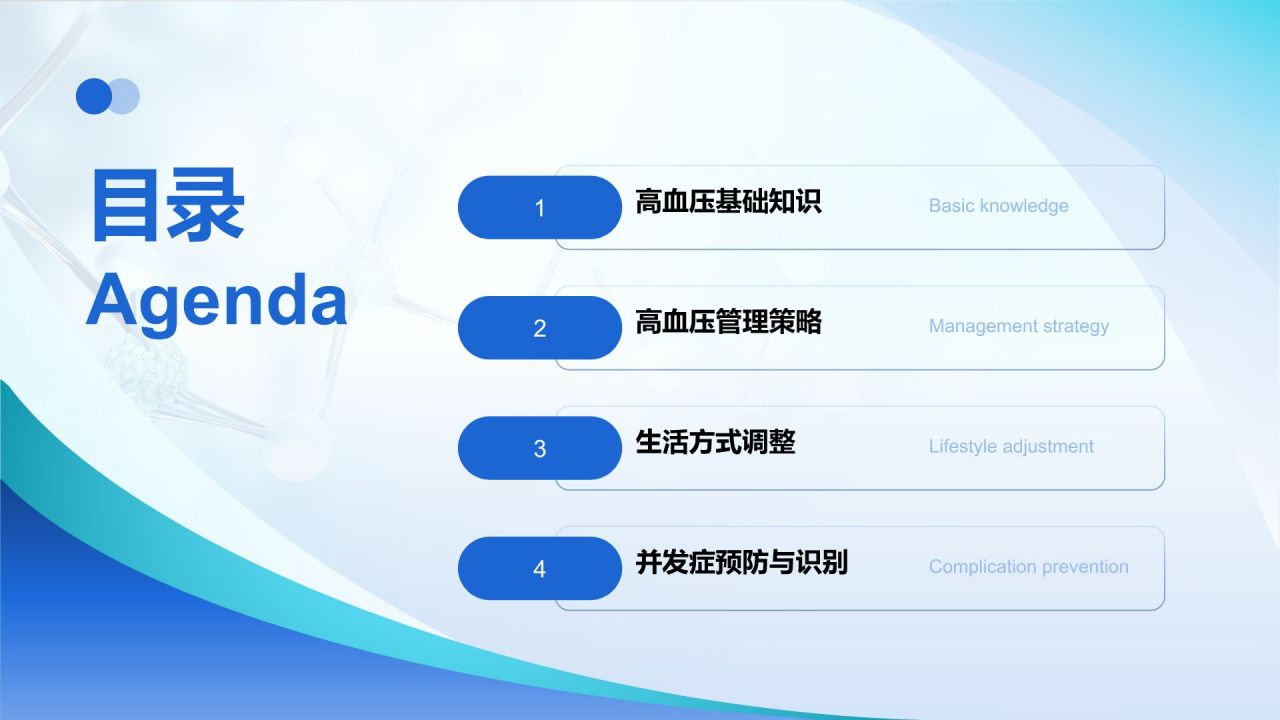 目录
Agenda

1 高血压基础知识 Basic knowledge

2 高血压管理策略 Management strategy

3 生活方式调整 Lifestyle adjustment

4 并发症预防与识别 Complication prevention